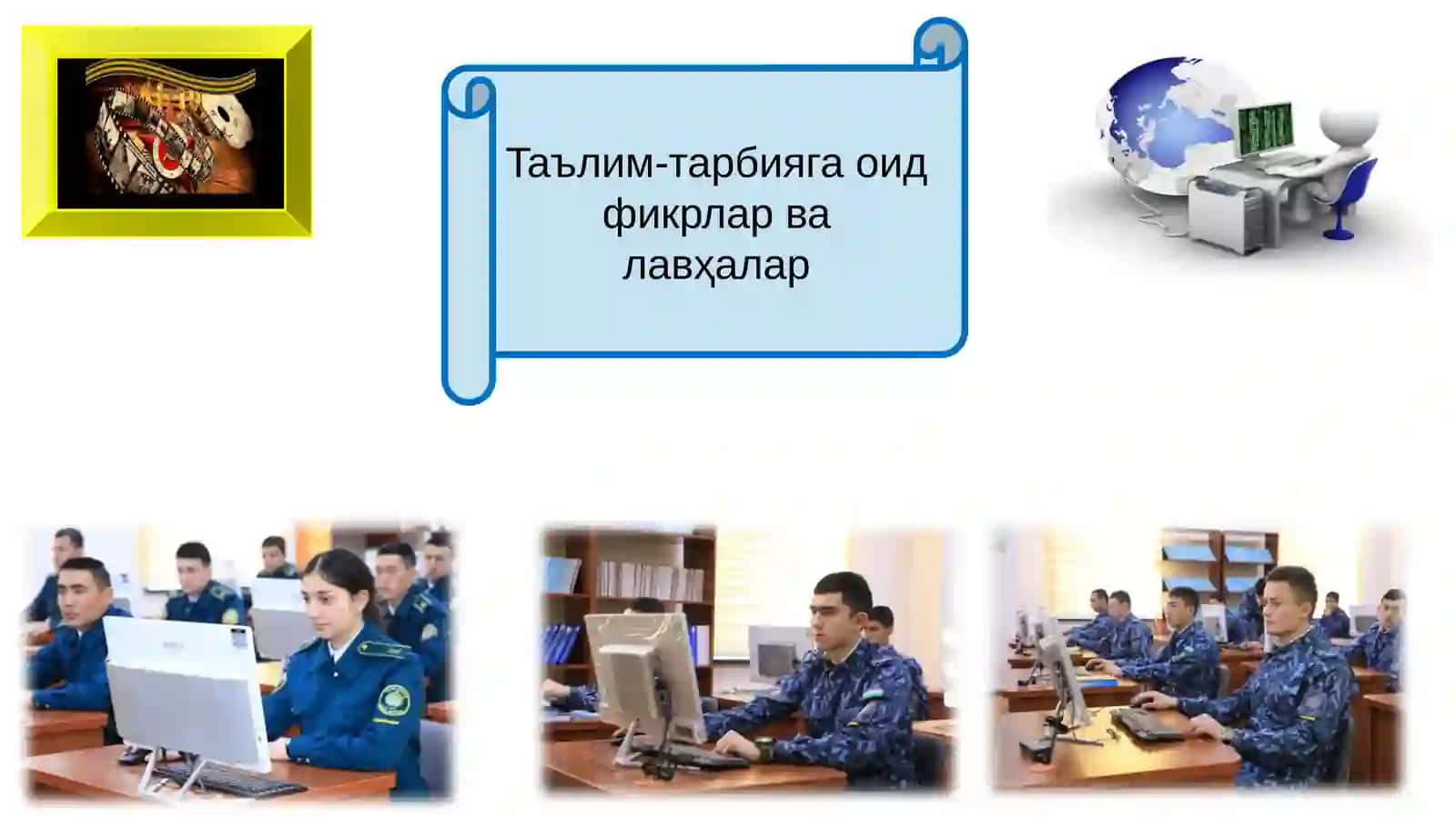 Таълим-тарбияга оид фикрлар ва лавҳалар